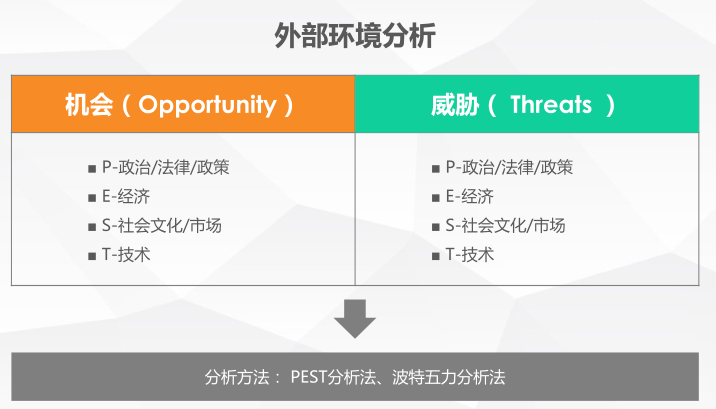 外部环境分析

| 机会（Opportunity） | 威胁（ Threats ） |
|---|---|
| ■ P-政治/法律/政策<br>■ E-经济<br>■ S-社会文化/市场<br>■ T-技术 | ■ P-政治/法律/政策<br>■ E-经济<br>■ S-社会文化/市场<br>■ T-技术 |

分析方法： PEST分析法、波特五力分析法